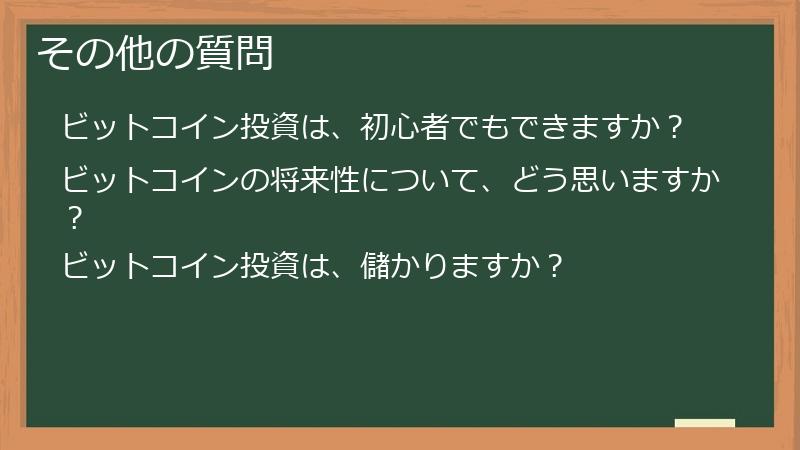 その他の質問

ビットコイン投資は、初心者でもできますか？

ビットコインの将来性について、どう思いますか？

ビットコイン投資は、儲かりますか？